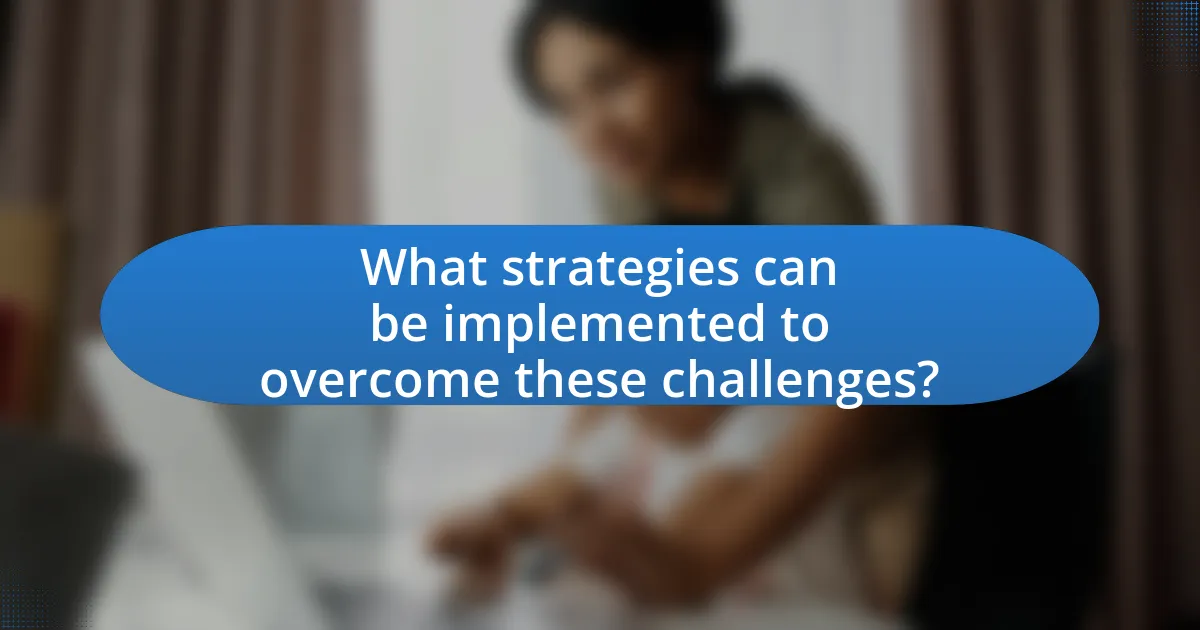 What strategies can be implemented to overcome these challenges?